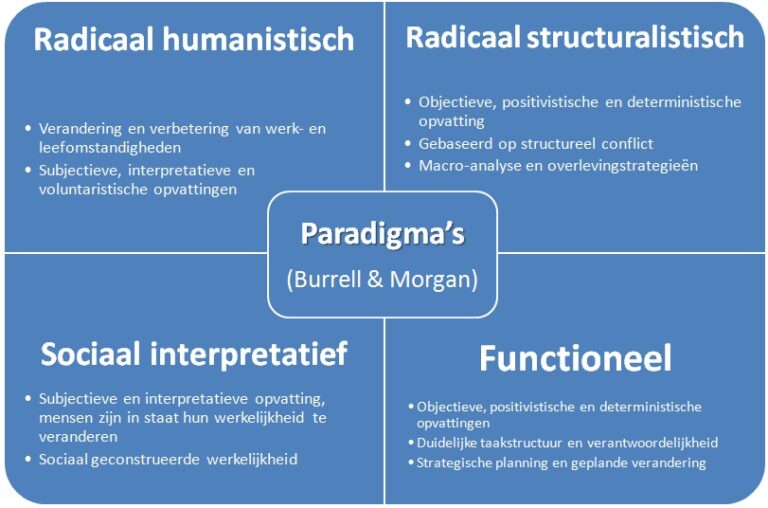 Radicaal humanistisch

• Verandering en verbetering van werk- en leefomstandigheden
• Subjectieve, interpretatieve en voluntaristische opvattingen

Radicaal structuralistisch

• Objectieve, positivistische en deterministische opvatting
• Gebaseerd op structureel conflict
• Macro-analyse en overlevingstrategieën

Paradigma's
(Burrell & Morgan)

Sociaal interpretatief

• Subjectieve en interpretatieve opvatting, mensen zijn in staat hun werkelijkheid te veranderen
• Sociaal geconstrueerde werkelijkheid

Functioneel

• Objectieve, positivistische en deterministische opvattingen
• Duidelijke taakstructuur en verantwoordelijkheid
• Strategische planning en geplande verandering